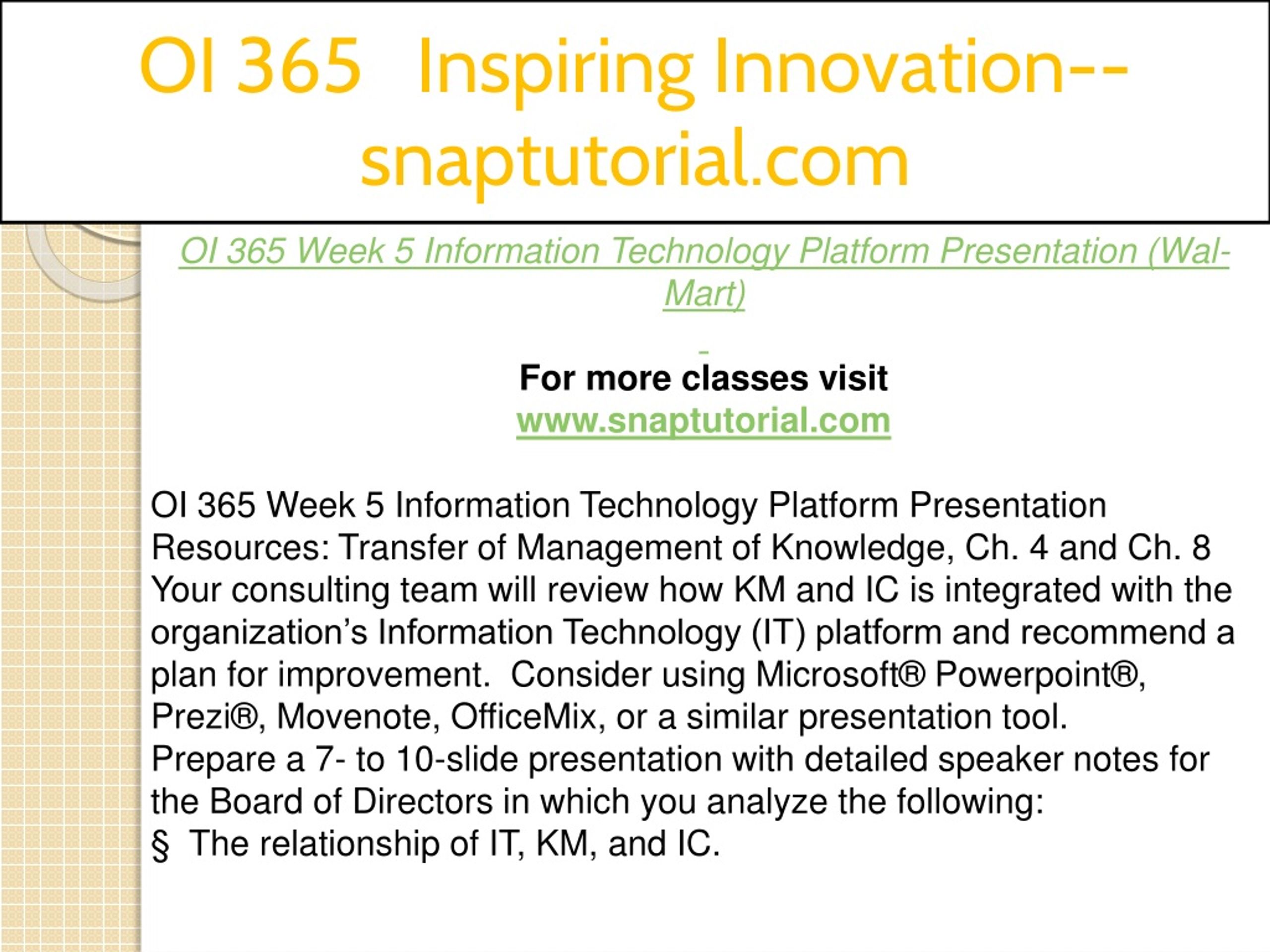 OI 365 Inspiring Innovation--snaptutorial.com

OI 365 Week 5 Information Technology Platform Presentation (Wal-Mart)

For more classes visit
www.snaptutorial.com

OI 365 Week 5 Information Technology Platform Presentation
Resources: Transfer of Management of Knowledge, Ch. 4 and Ch. 8
Your consulting team will review how KM and IC is integrated with the organization’s Information Technology (IT) platform and recommend a plan for improvement. Consider using Microsoft® Powerpoint®, Prezi®, Movenote, OfficeMix, or a similar presentation tool.
Prepare a 7- to 10-slide presentation with detailed speaker notes for the Board of Directors in which you analyze the following:
§ The relationship of IT, KM, and IC.